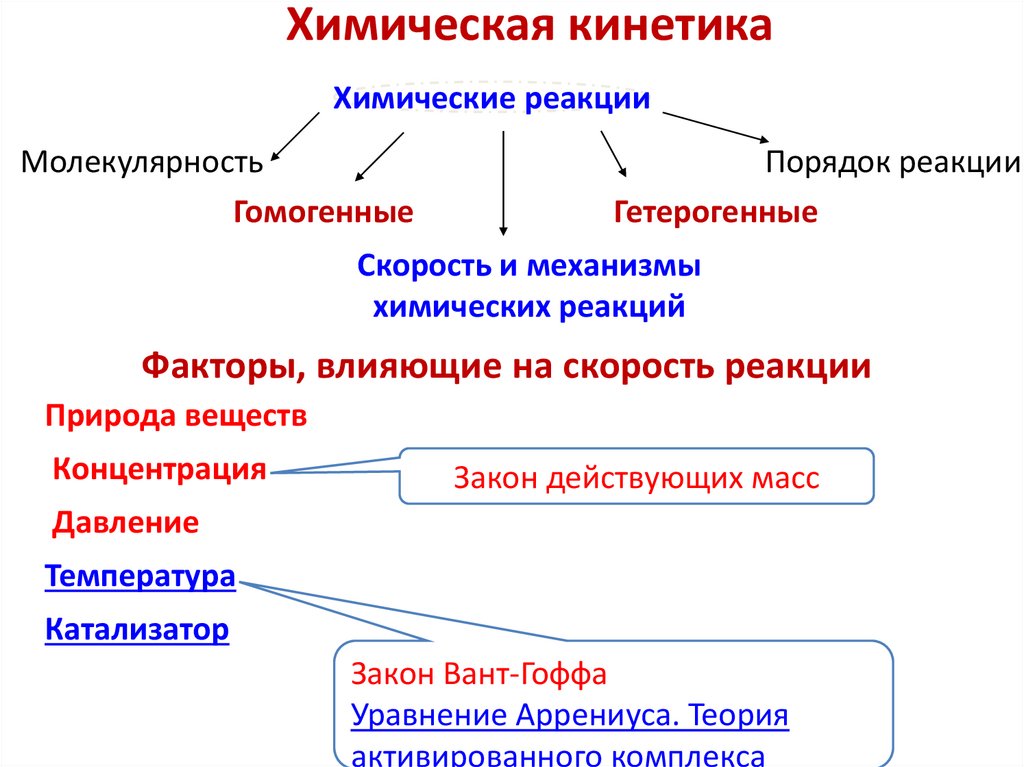 Химическая кинетика

Химические реакции

Молекулярность

Порядок реакции

Гомогенные

Гетерогенные

Скорость и механизмы химических реакций

Факторы, влияющие на скорость реакции

Природа веществ

Концентрация

Закон действующих масс

Давление

Температура

Катализатор

Закон Вант-Гоффа
Уравнение Аррениуса. Теория активированного комплекса